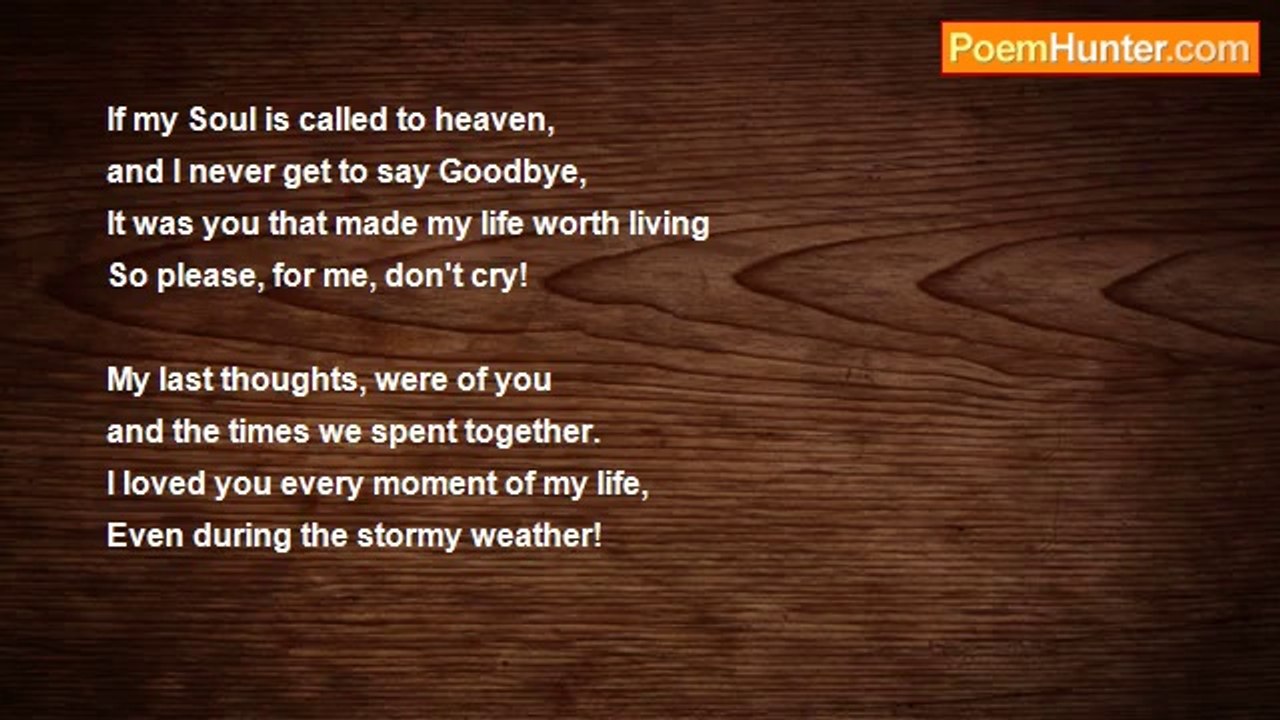 PoemHunter.com

If my Soul is called to heaven,
and I never get to say Goodbye,
It was you that made my life worth living
So please, for me, don't cry!

My last thoughts, were of you
and the times we spent together.
I loved you every moment of my life,
Even during the stormy weather!